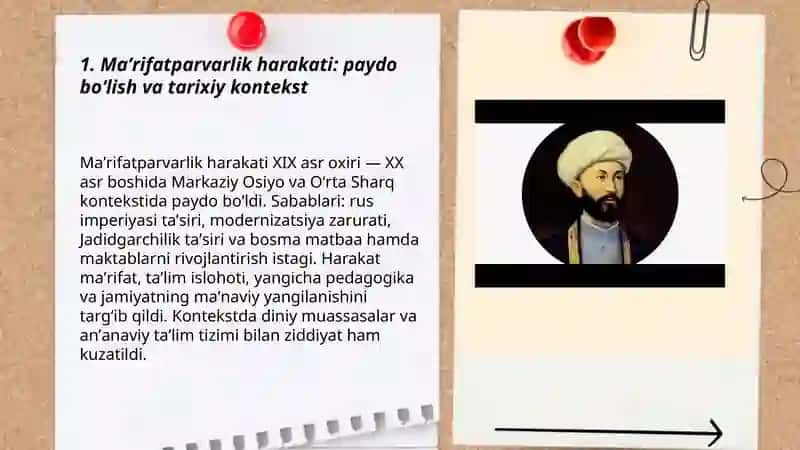 1. Ma’rifatparvarlik harakati: paydo bo‘lish va tarixiy kontekst

Ma’rifatparvarlik harakati XIX asr oxiri — XX asr boshida Markaziy Osiyo va O‘rta Sharq kontekstida paydo bo‘ldi. Sabablari: rus imperiyasi ta’siri, modernizatsiya zarurati, Jadidgarchilik ta’siri va bosma matbaa hamda maktablarni rivojlantirish istagi. Harakat ma’rifat, ta’lim islohoti, yangicha pedagogika va jamiyatning ma’naviy yangilanishini targ‘ib qildi. Kontekstda diniy muassasalar va an’anaviy ta’lim tizimi bilan ziddiyat ham kuzatildi.